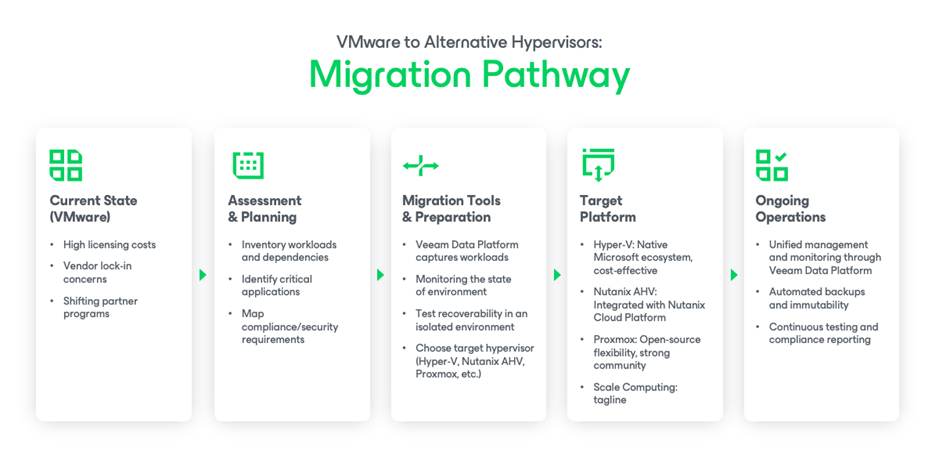 VMware to Alternative Hypervisors:
Migration Pathway

Current State (VMware)
• High licensing costs
• Vendor lock-in concerns
• Shifting partner programs

Assessment & Planning
• Inventory workloads and dependencies
• Identify critical applications
• Map compliance/security requirements

Migration Tools & Preparation
• Veeam Data Platform captures workloads
• Monitoring the state of environment
• Test recoverability in an isolated environment
• Choose target hypervisor (Hyper-V, Nutanix AHV, Proxmox, etc.)

Target Platform
• Hyper-V: Native Microsoft ecosystem, cost-effective
• Nutanix AHV: Integrated with Nutanix Cloud Platform
• Proxmox: Open-source flexibility, strong community
• Scale Computing: tagline

Ongoing Operations
• Unified management and monitoring through Veeam Data Platform
• Automated backups and immutability
• Continuous testing and compliance reporting